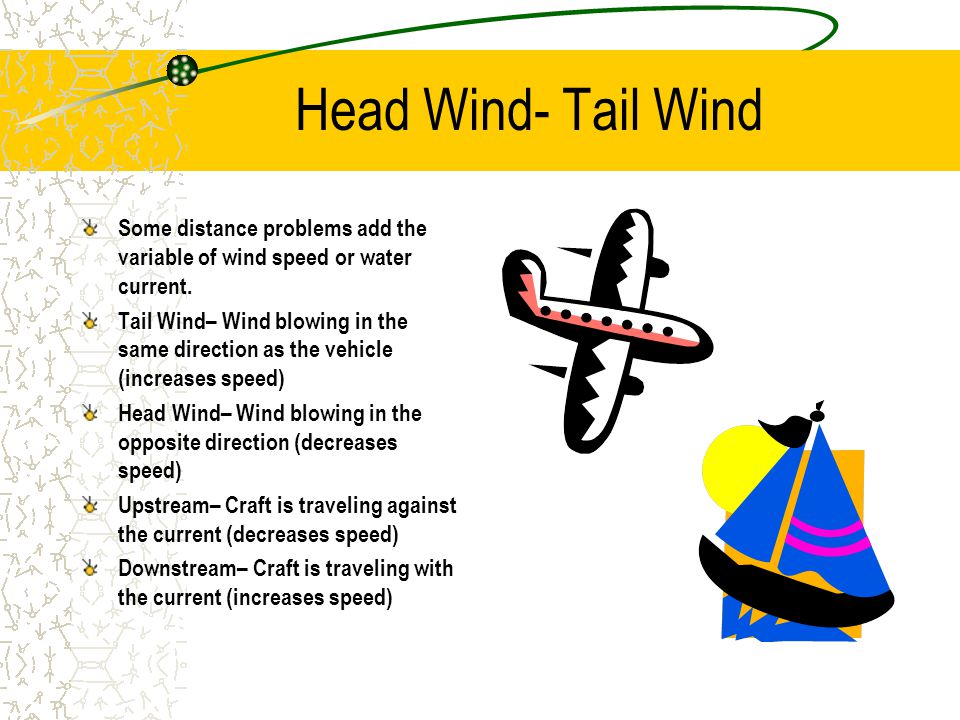 Head Wind- Tail Wind

Some distance problems add the variable of wind speed or water current.

Tail Wind– Wind blowing in the same direction as the vehicle (increases speed)

Head Wind– Wind blowing in the opposite direction (decreases speed)

Upstream– Craft is traveling against the current (decreases speed)

Downstream– Craft is traveling with the current (increases speed)